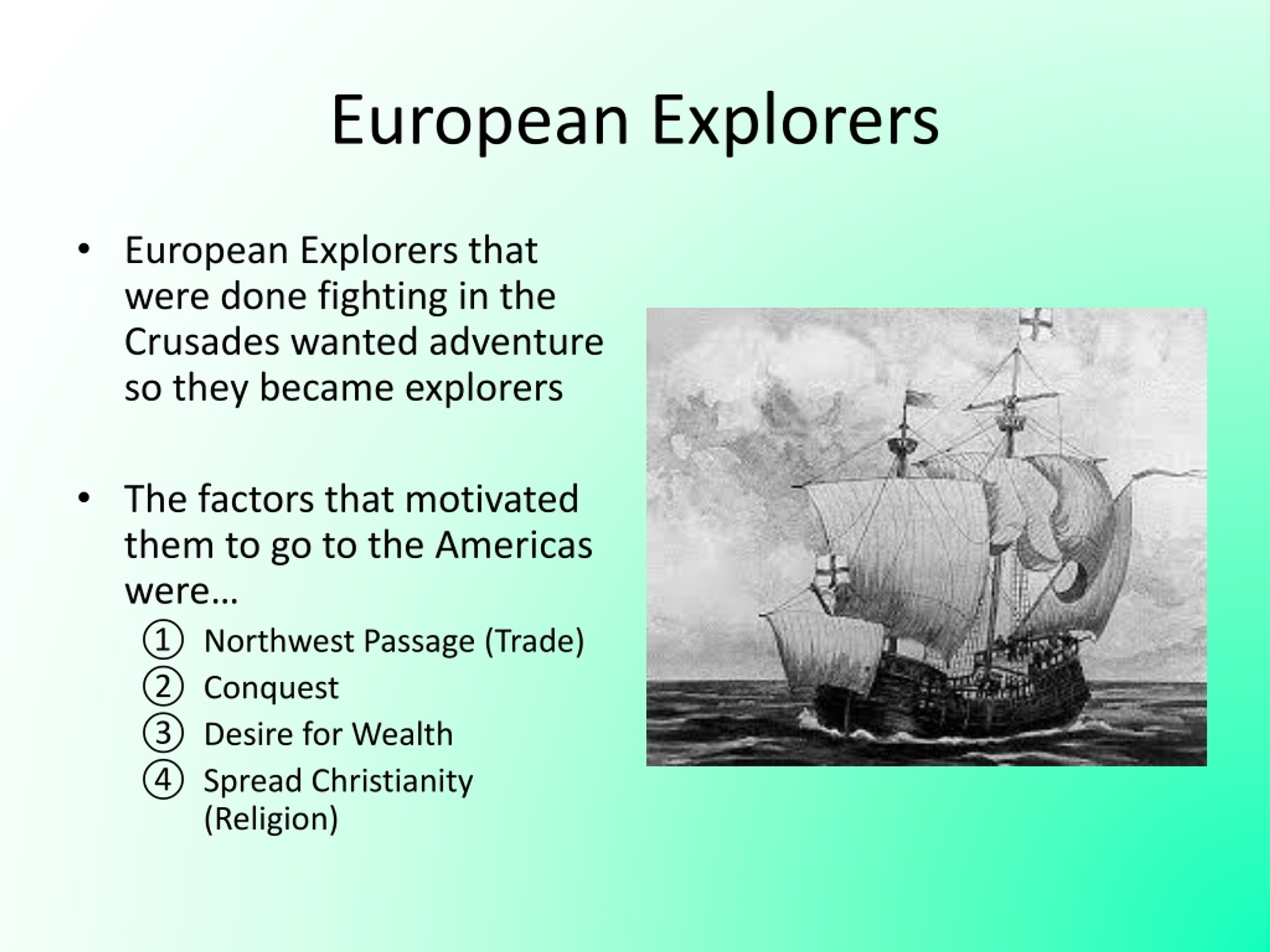 European Explorers

• European Explorers that were done fighting in the Crusades wanted adventure so they became explorers

• The factors that motivated them to go to the Americas were…
① Northwest Passage (Trade)
② Conquest
③ Desire for Wealth
④ Spread Christianity (Religion)